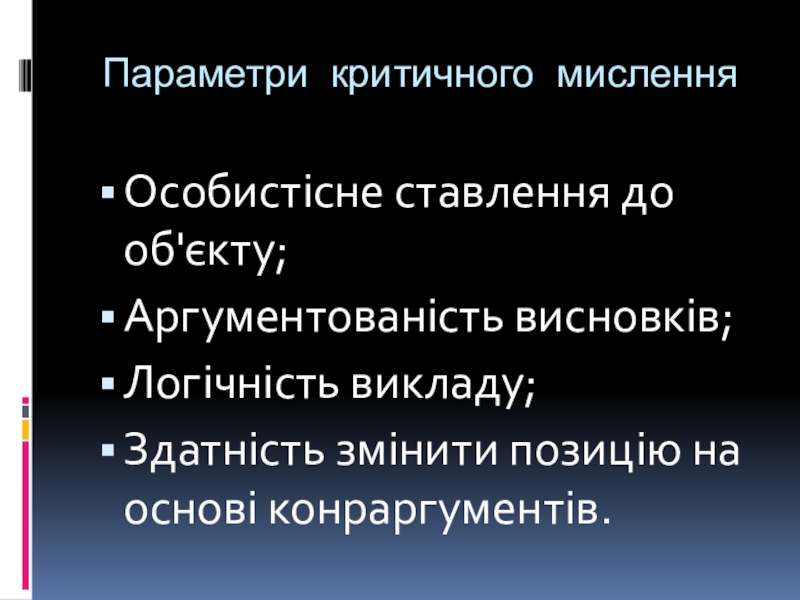 Параметри критичного мислення

▪ Особистісне ставлення до об'єкту;
▪ Аргументованість висновків;
▪ Логічність викладу;
▪ Здатність змінити позицію на основі конраргументів.